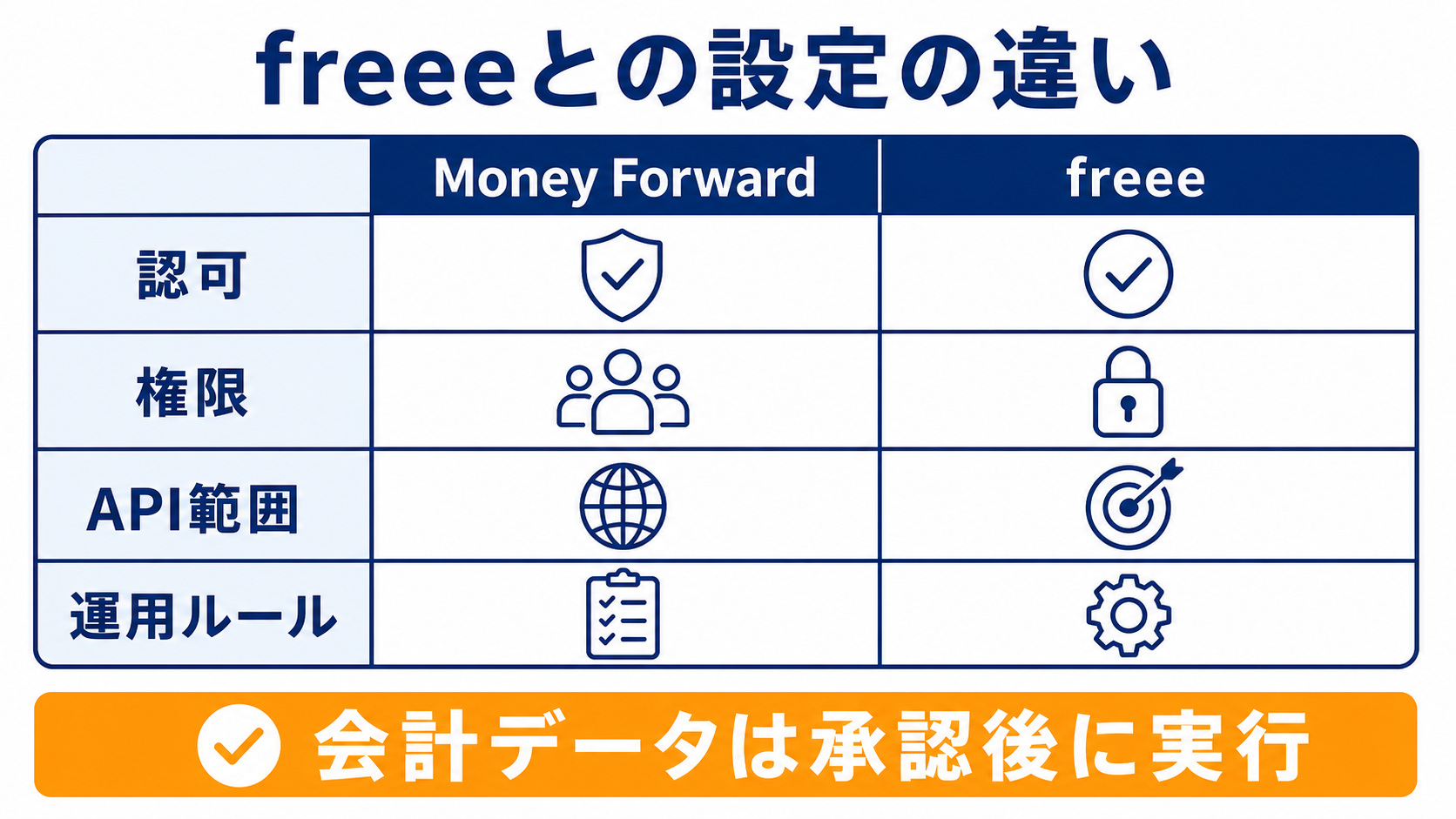 freeeとの設定の違い

| | Money Forward | freee |
|---|---|---|
| 認可 | | |
| 権限 | | |
| API範囲 | | |
| 運用ルール | | |

会計データは承認後に実行